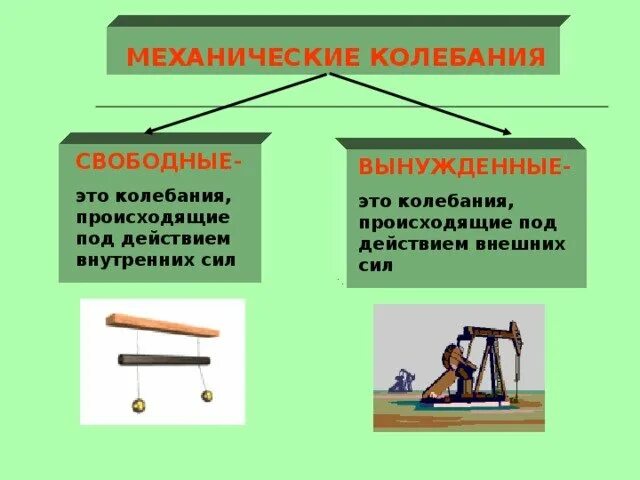 МЕХАНИЧЕСКИЕ КОЛЕБАНИЯ

СВОБОДНЫЕ-

это колебания, происходящие под действием внутренних сил

ВЫНУЖДЕННЫЕ-

это колебания, происходящие под действием внешних сил